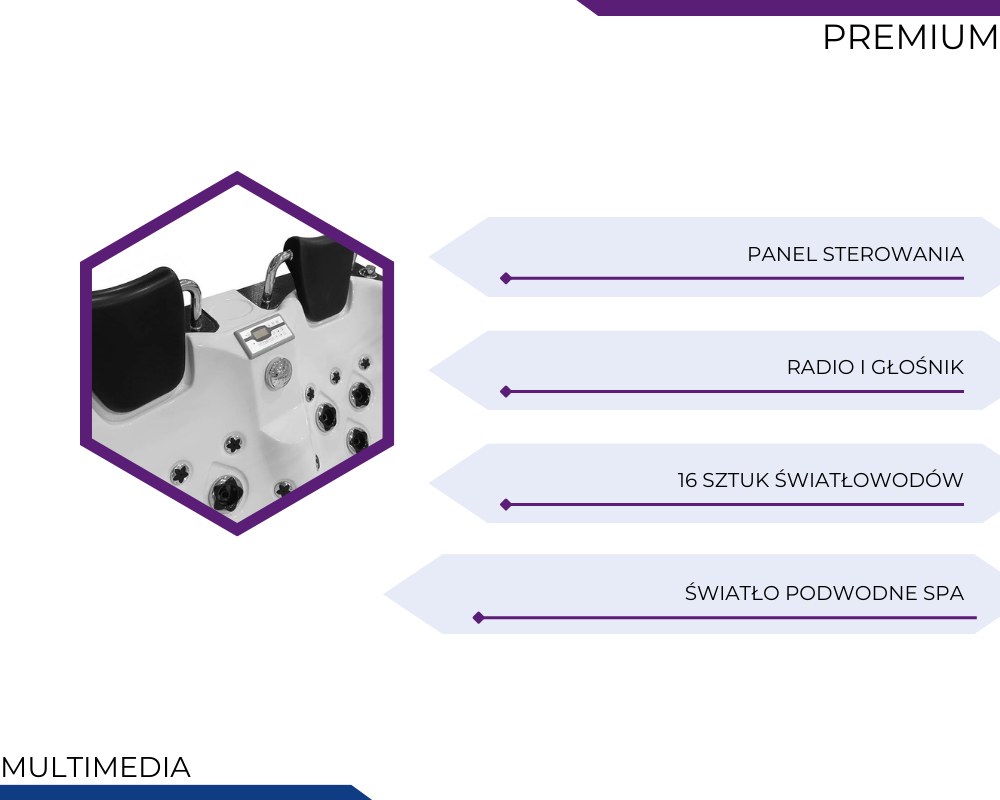 PREMIUM

PANEL STEROWANIA

RADIO I GŁOŚNIK

16 SZTUK ŚWIATŁOWODÓW

ŚWIATŁO PODWODNE SPA

MULTIMEDIA